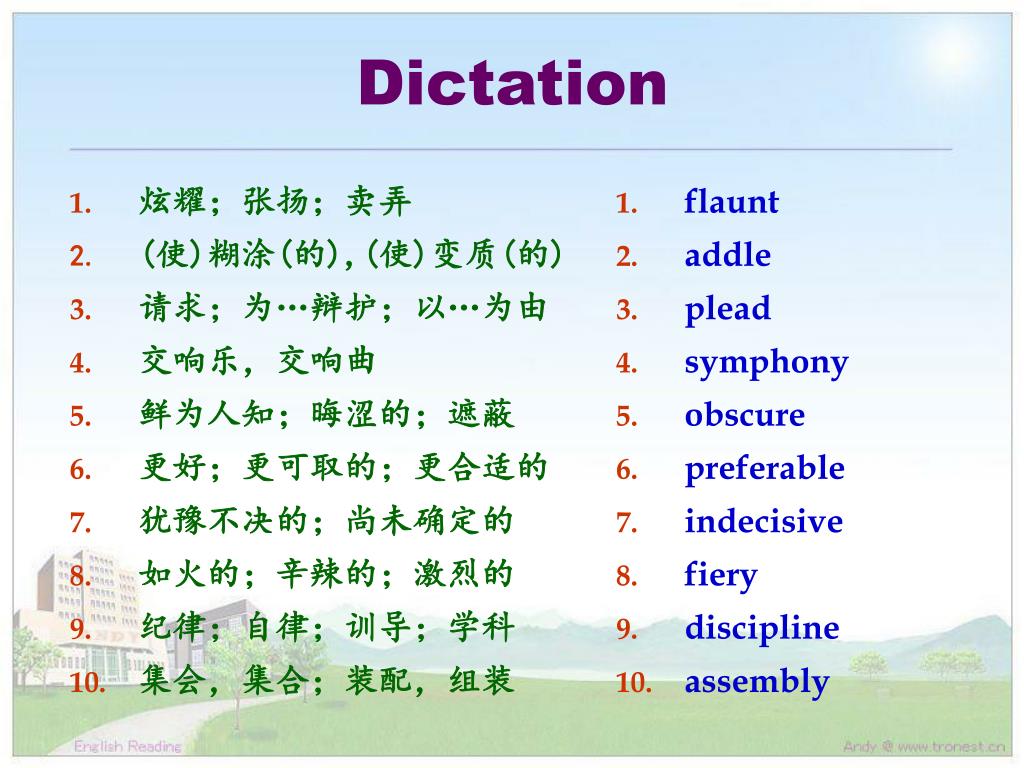 Dictation

1. 炫耀；张扬；卖弄
2. (使)糊涂(的)，(使)变质(的)
3. 请求；为…辩护；以…为由
4. 交响乐，交响曲
5. 鲜为人知；晦涩的；遮蔽
6. 更好；更可取的；更合适的
7. 犹豫不决的；尚未确定的
8. 如火的；辛辣的；激烈的
9. 纪律；自律；训导；学科
10. 集会，集合；装配，组装

1. flaunt
2. addle
3. plead
4. symphony
5. obscure
6. preferable
7. indecisive
8. fiery
9. discipline
10. assembly

English Reading
Andy @ www.tronest.cn